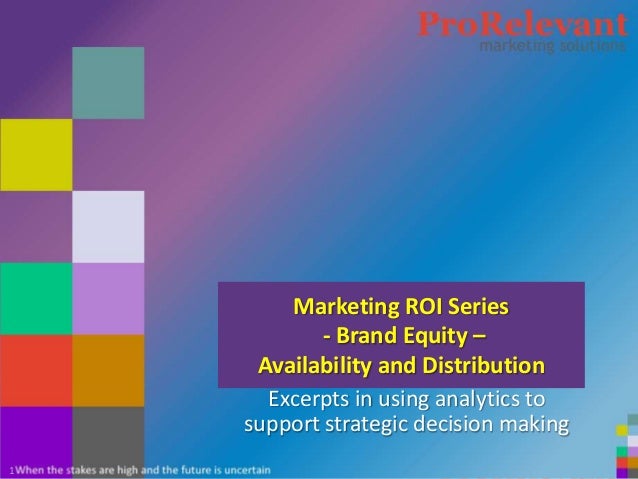 ProRelevant
marketing solutions

Marketing ROI Series
- Brand Equity –
Availability and Distribution

Excerpts in using analytics to support strategic decision making

1 When the stakes are high and the future is uncertain